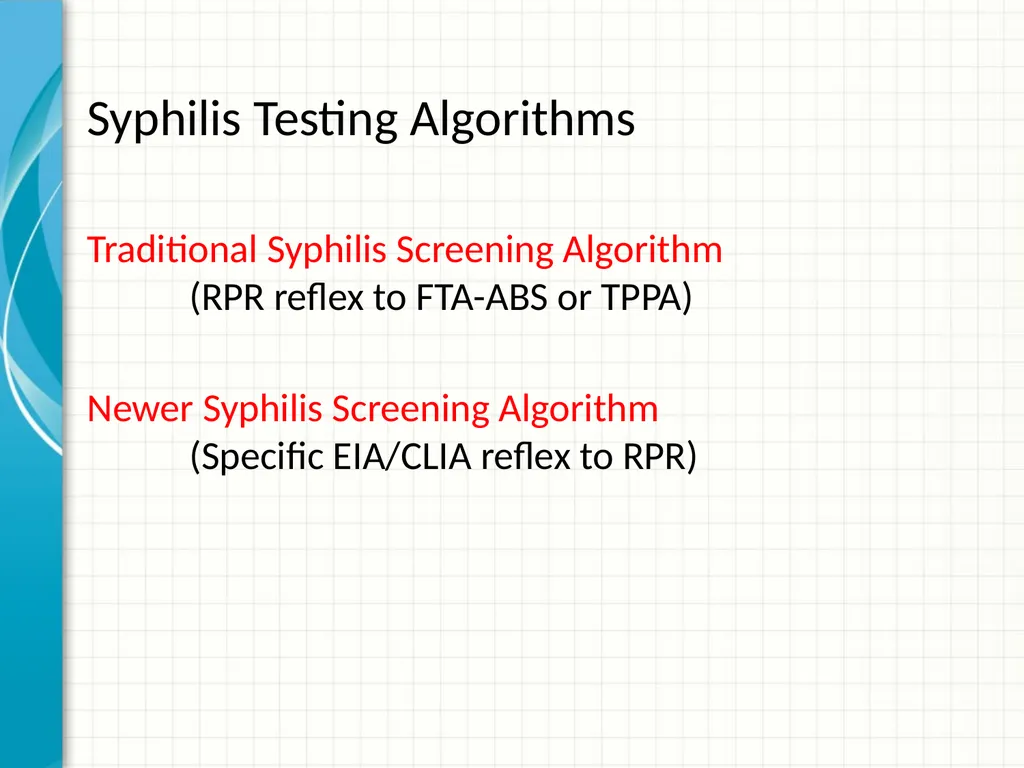 Syphilis Testing Algorithms

Traditional Syphilis Screening Algorithm
(RPR reflex to FTA-ABS or TPPA)

Newer Syphilis Screening Algorithm
(Specific EIA/CLIA reflex to RPR)